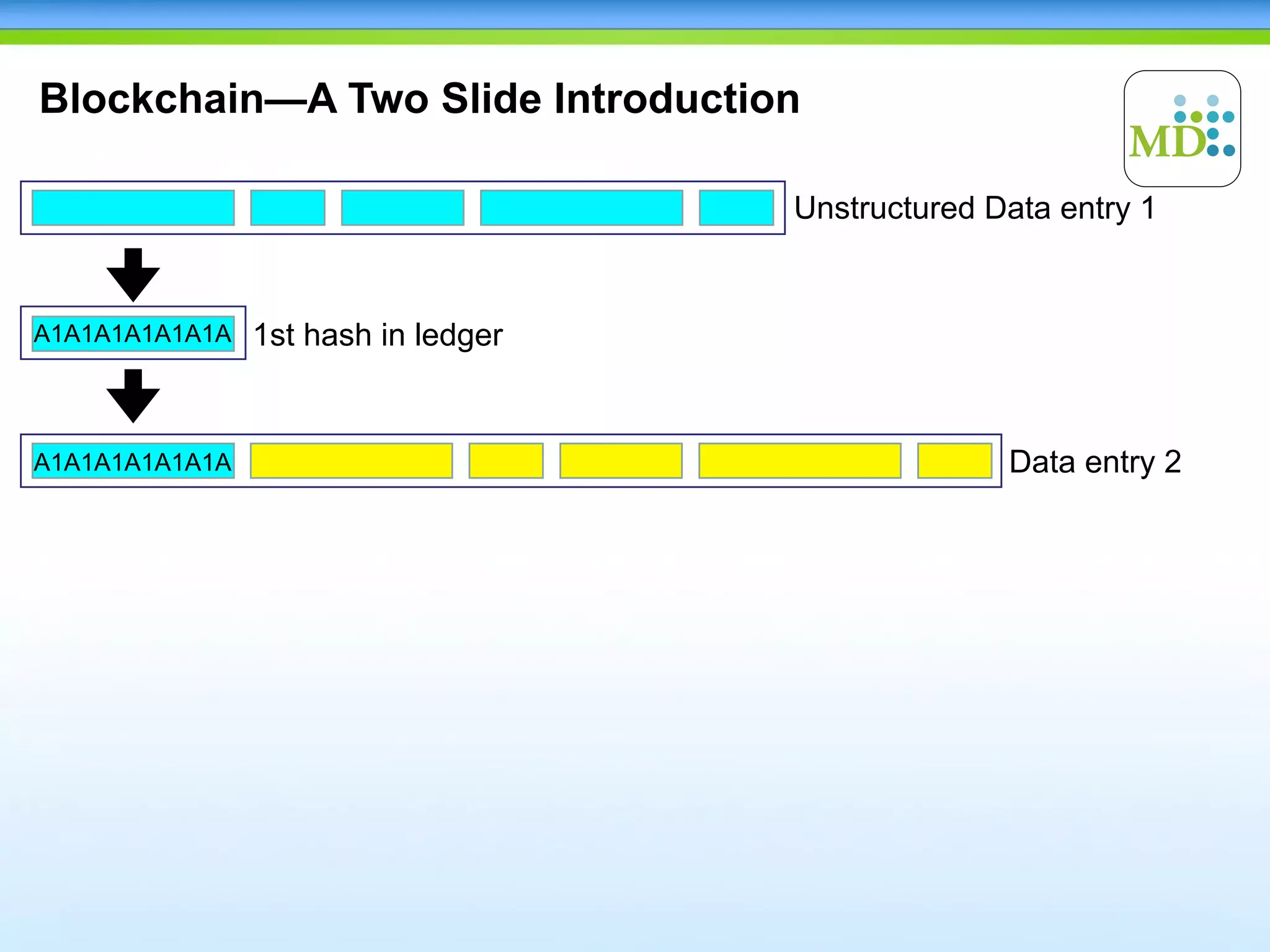 Blockchain—A Two Slide Introduction

MD

Unstructured Data entry 1

A1A1A1A1A1A1A 1st hash in ledger

A1A1A1A1A1A1A

Data entry 2